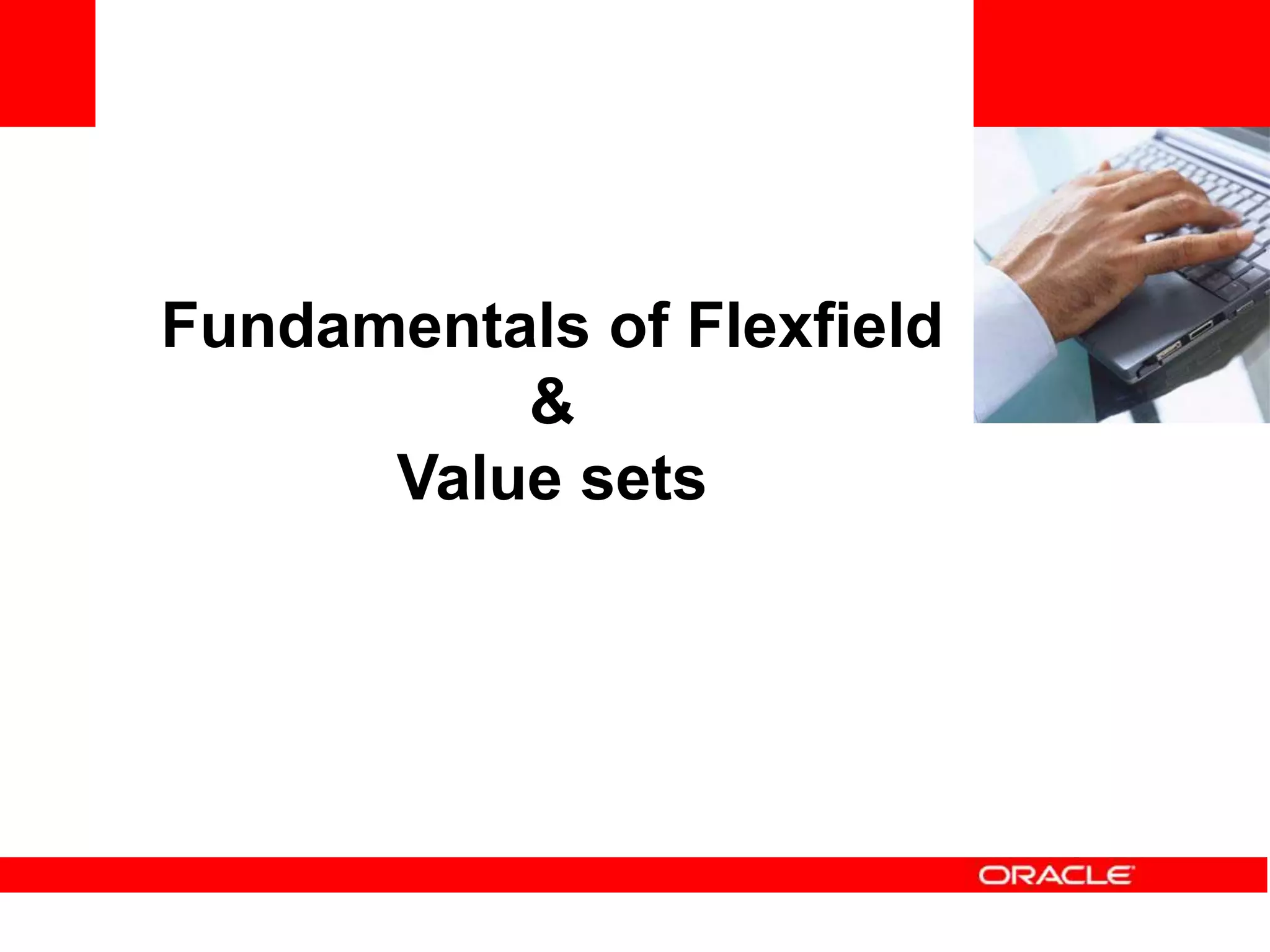 Fundamentals of Flexfield
&
Value sets

ORACLE